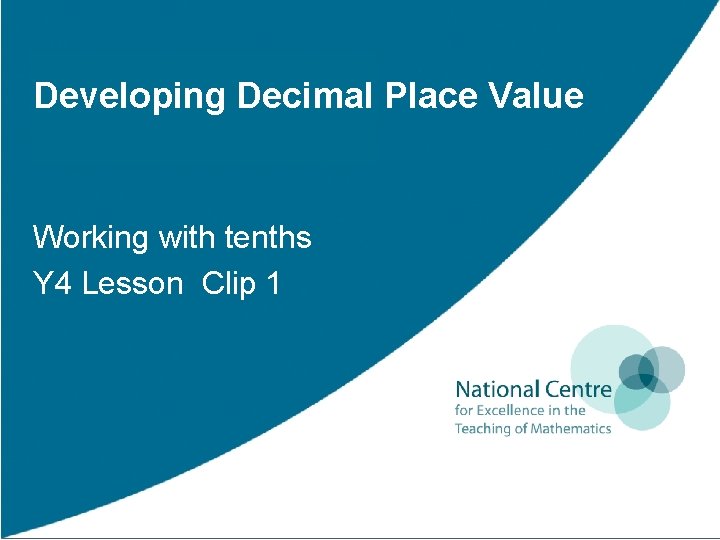 Developing Decimal Place Value

Working with tenths
Y4 Lesson Clip 1

National Centre
for Excellence in the
Teaching of Mathematics